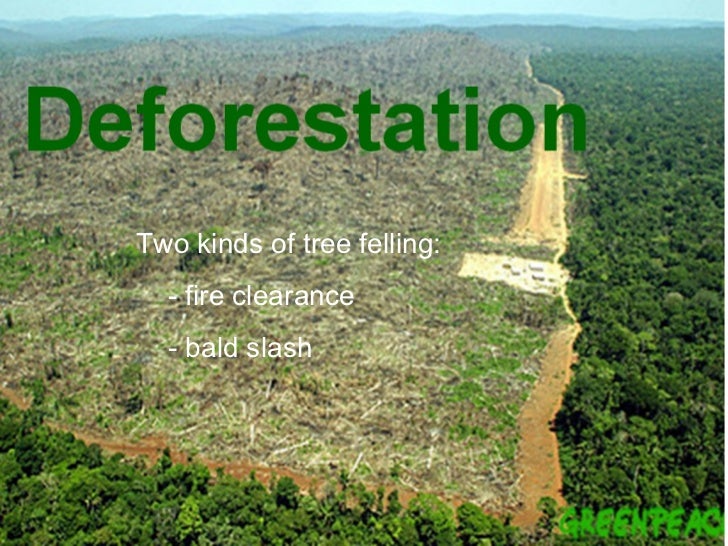 Deforestation

Two kinds of tree felling:

- fire clearance

- bald slash

GREENPEAC